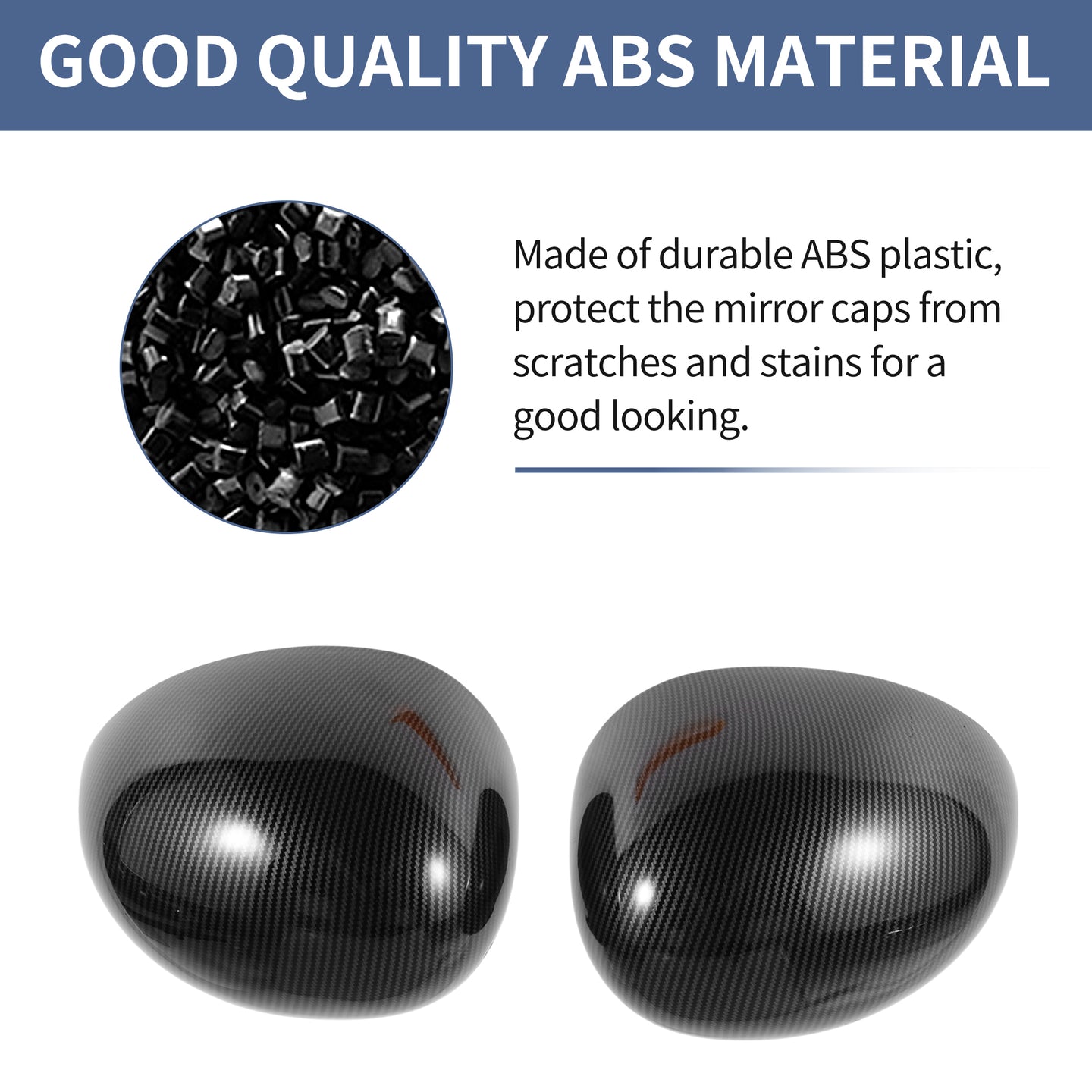 GOOD QUALITY ABS MATERIAL

Made of durable ABS plastic, protect the mirror caps from scratches and stains for a good looking.